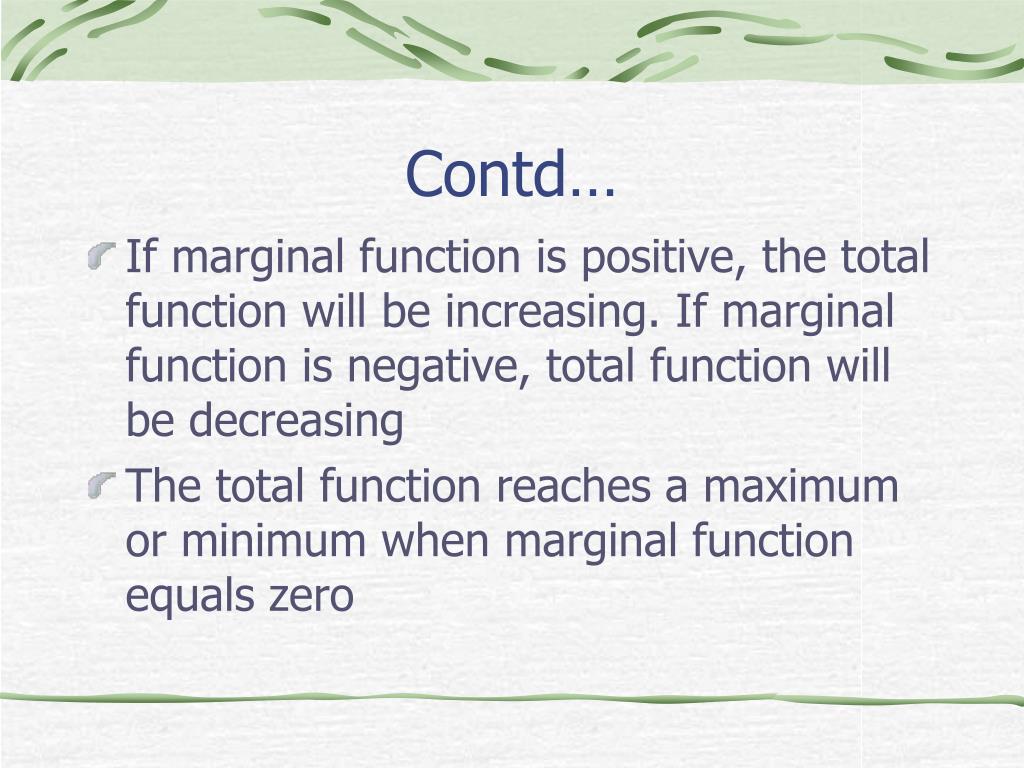 Contd…

If marginal function is positive, the total function will be increasing. If marginal function is negative, total function will be decreasing

The total function reaches a maximum or minimum when marginal function equals zero